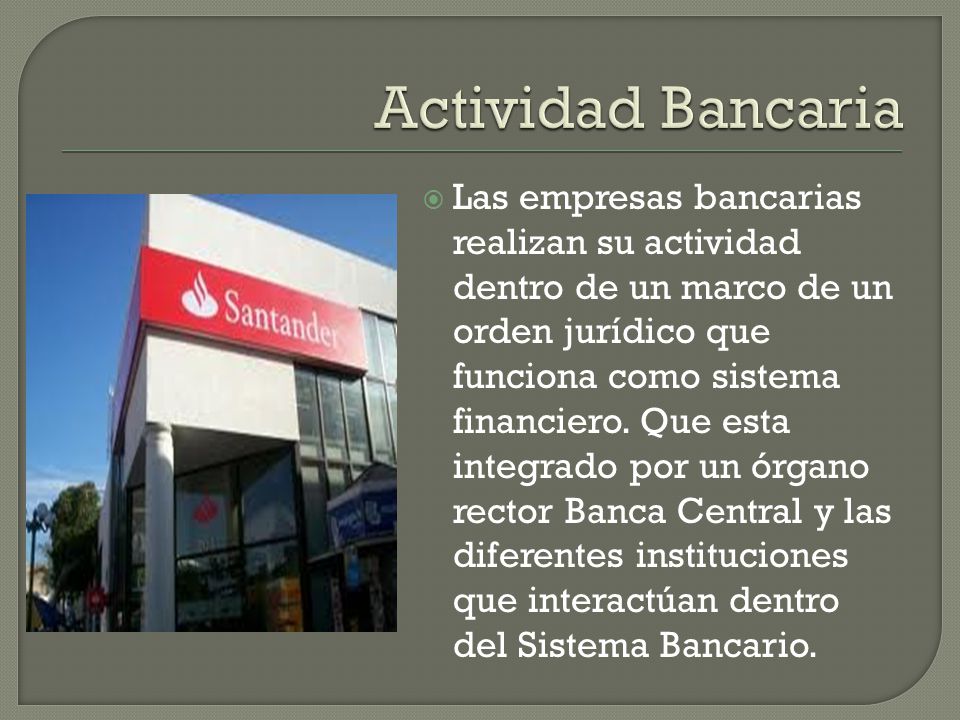 Actividad Bancaria

Santander

Las empresas bancarias realizan su actividad dentro de un marco de un orden jurídico que funciona como sistema financiero. Que esta integrado por un órgano rector Banca Central y las diferentes instituciones que interactúan dentro del Sistema Bancario.